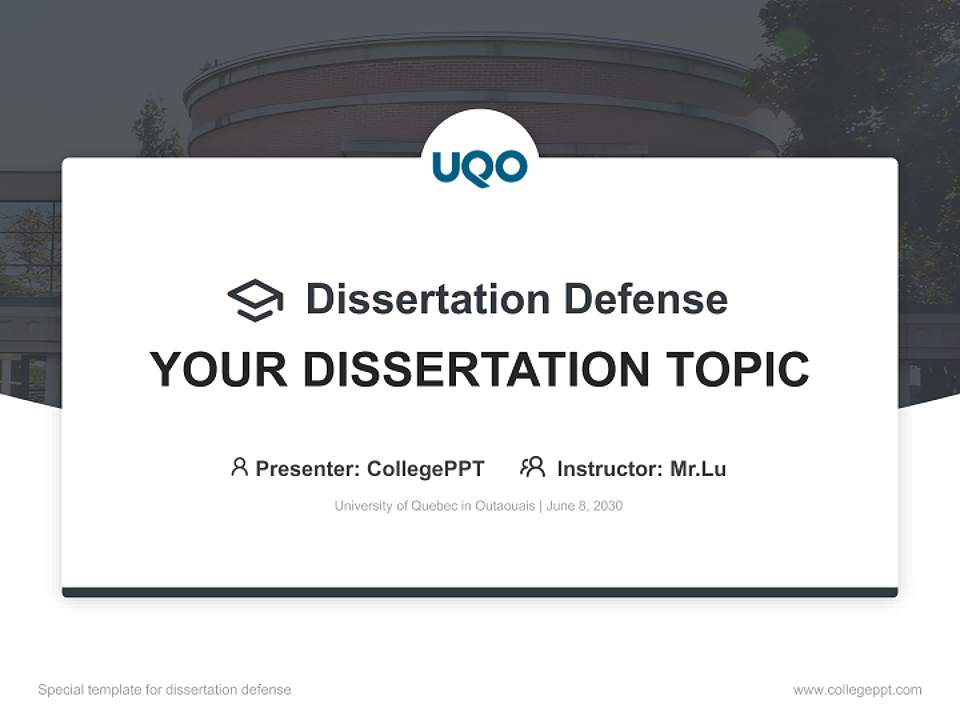 UQO

Dissertation Defense

YOUR DISSERTATION TOPIC

Presenter: CollegePPT Instructor: Mr.Lu

University of Quebec in Outaouais | June 8, 2030

Special template for dissertation defense

www.collegeppt.com